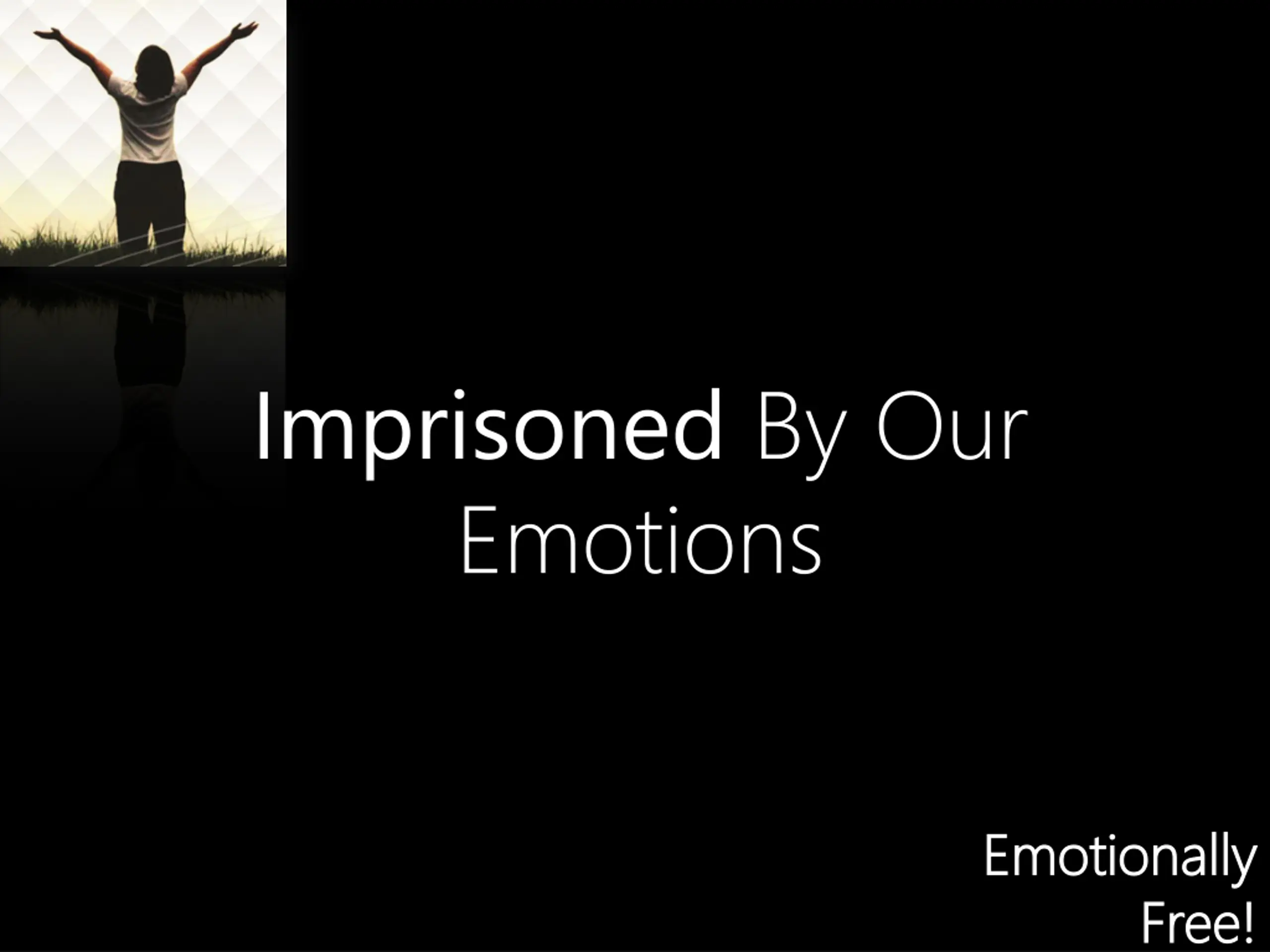 Imprisoned By Our Emotions

Emotionally Free!